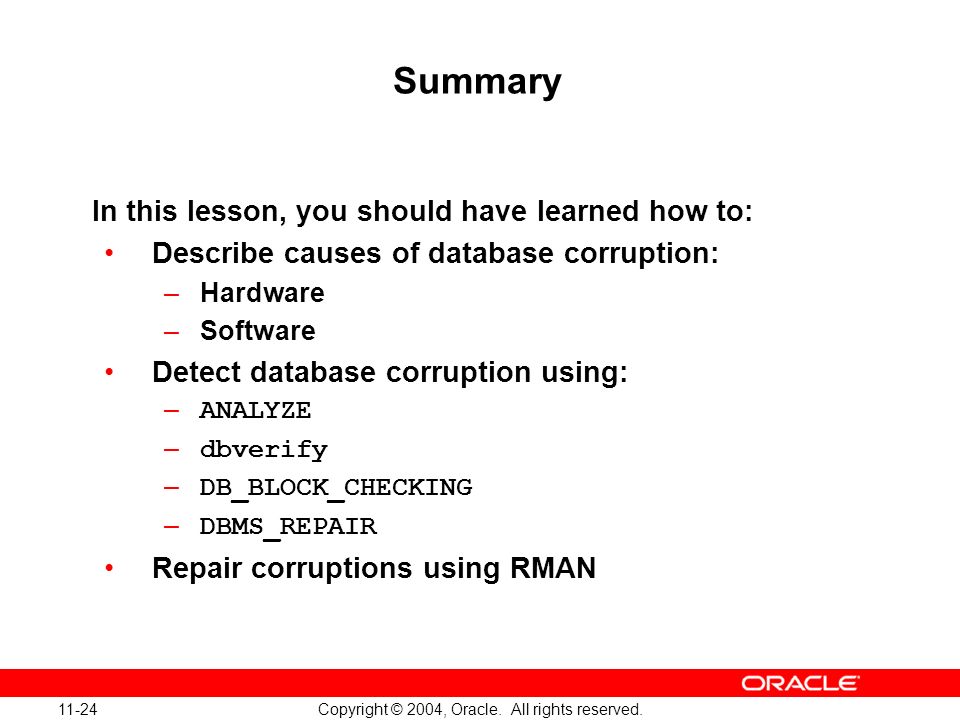 Summary

In this lesson, you should have learned how to:

• Describe causes of database corruption:
  – Hardware
  – Software
• Detect database corruption using:
  – ANALYZE
  – dbverify
  – DB_BLOCK_CHECKING
  – DBMS_REPAIR
• Repair corruptions using RMAN

ORACLE

11-24 Copyright © 2004, Oracle. All rights reserved.